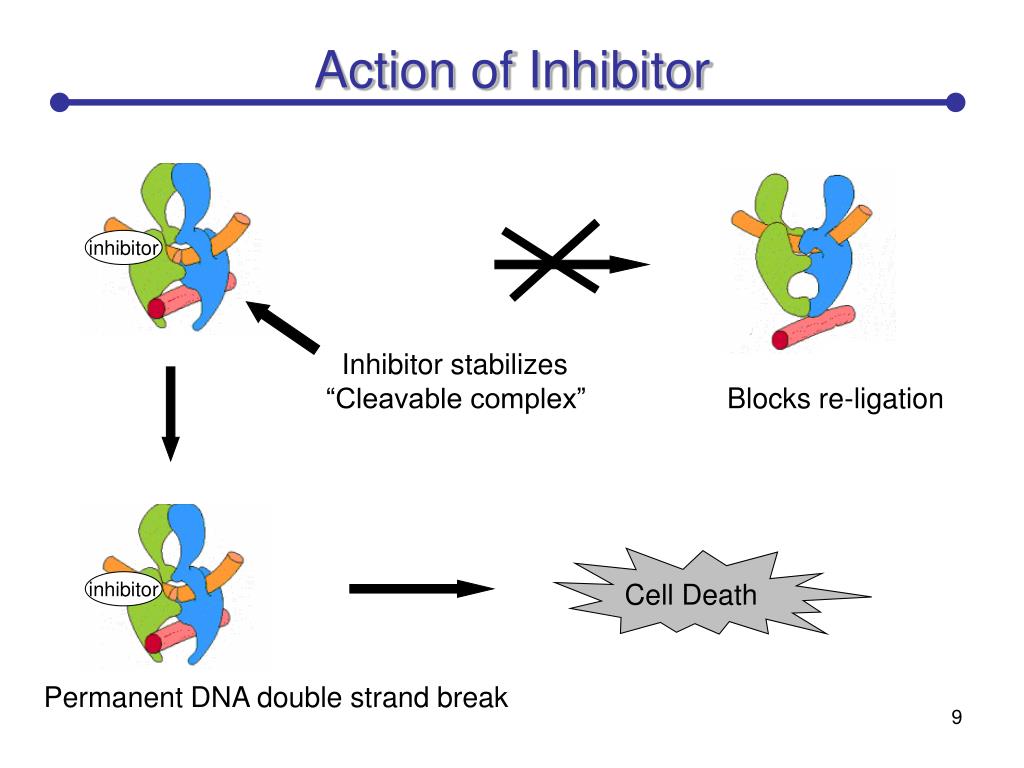 Action of Inhibitor

inhibitor

Inhibitor stabilizes “Cleavable complex”

Blocks re-ligation

inhibitor

Cell Death

Permanent DNA double strand break

9